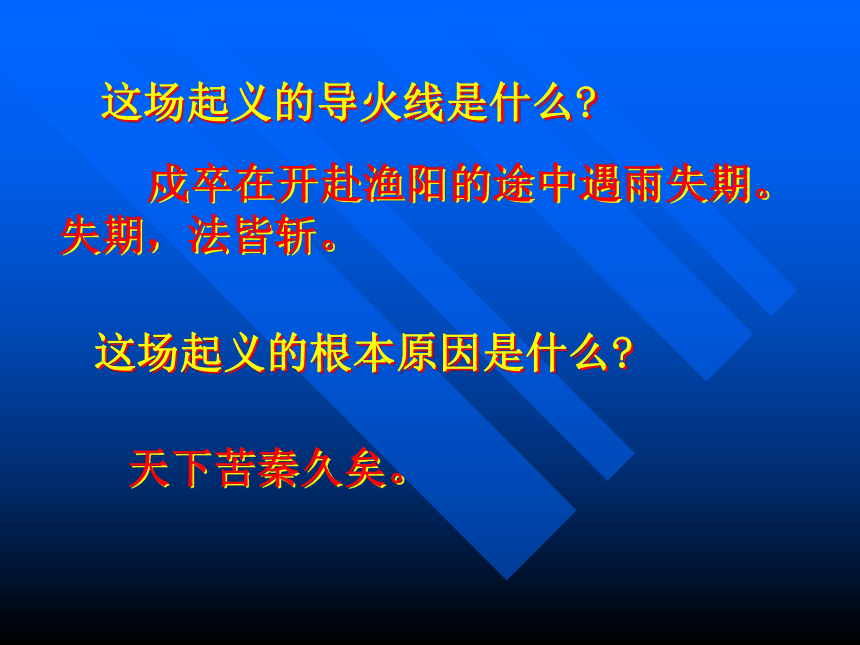 这场起义的导火线是什么?

戍卒在开赴渔阳的途中遇雨失期。失期，法皆斩。

这场起义的根本原因是什么?

天下苦秦久矣。